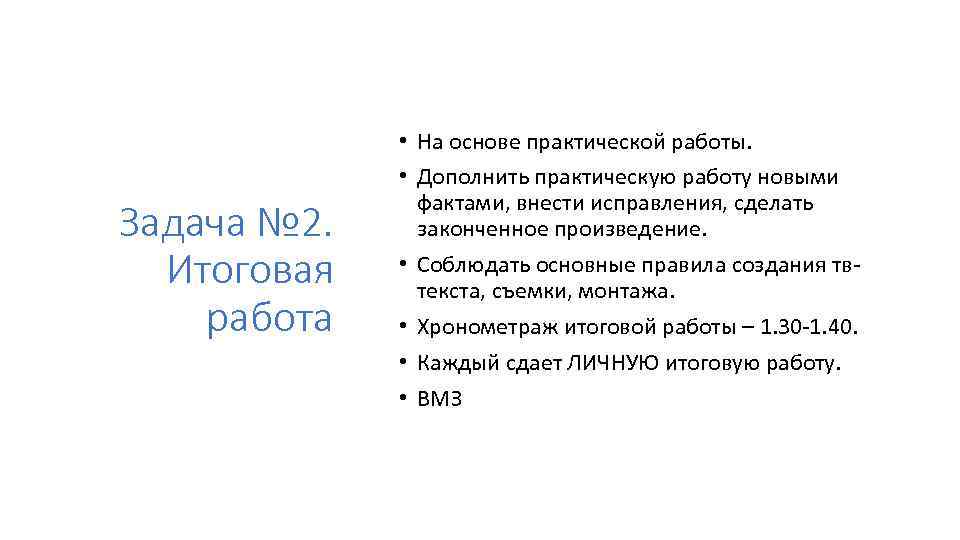 Задача №2. Итоговая работа

• На основе практической работы.
• Дополнить практическую работу новыми фактами, внести исправления, сделать законченное произведение.
• Соблюдать основные правила создания тв-текста, съемки, монтажа.
• Хронометраж итоговой работы – 1.30-1.40.
• Каждый сдает ЛИЧНУЮ итоговую работу.
• ВМЗ